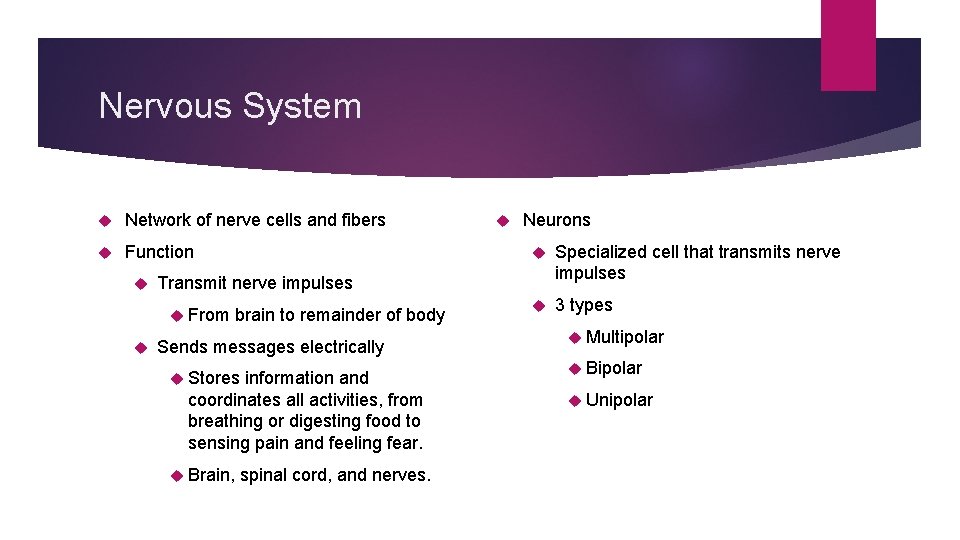 Nervous System

Network of nerve cells and fibers

Function

Transmit nerve impulses

From brain to remainder of body

Sends messages electrically

Stores information and coordinates all activities, from breathing or digesting food to sensing pain and feeling fear.

Brain, spinal cord, and nerves.

Neurons

Specialized cell that transmits nerve impulses

3 types

Multipolar

Bipolar

Unipolar